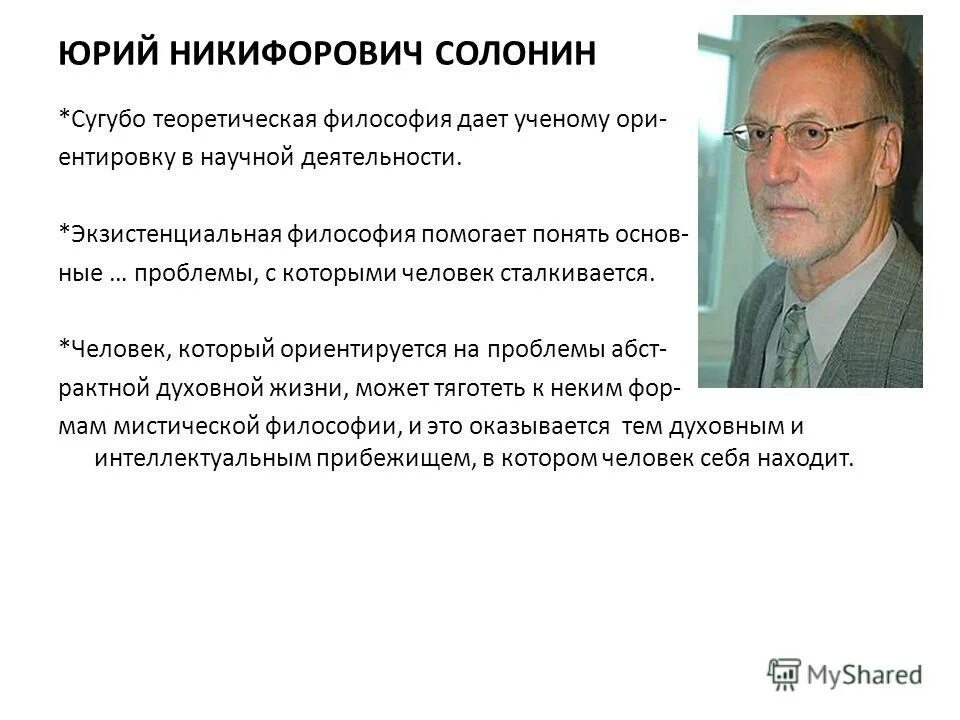 ЮРИЙ НИКИФОРОВИЧ СОЛОНИН

*Сугубо теоретическая философия дает ученому ориентировку в научной деятельности.

*Экзистенциальная философия помогает понять основные … проблемы, с которыми человек сталкивается.

*Человек, который ориентируется на проблемы абстрактной духовной жизни, может тяготеть к неким формам мистической философии, и это оказывается тем духовным и интеллектуальным прибежищем, в котором человек себя находит.

MyShared